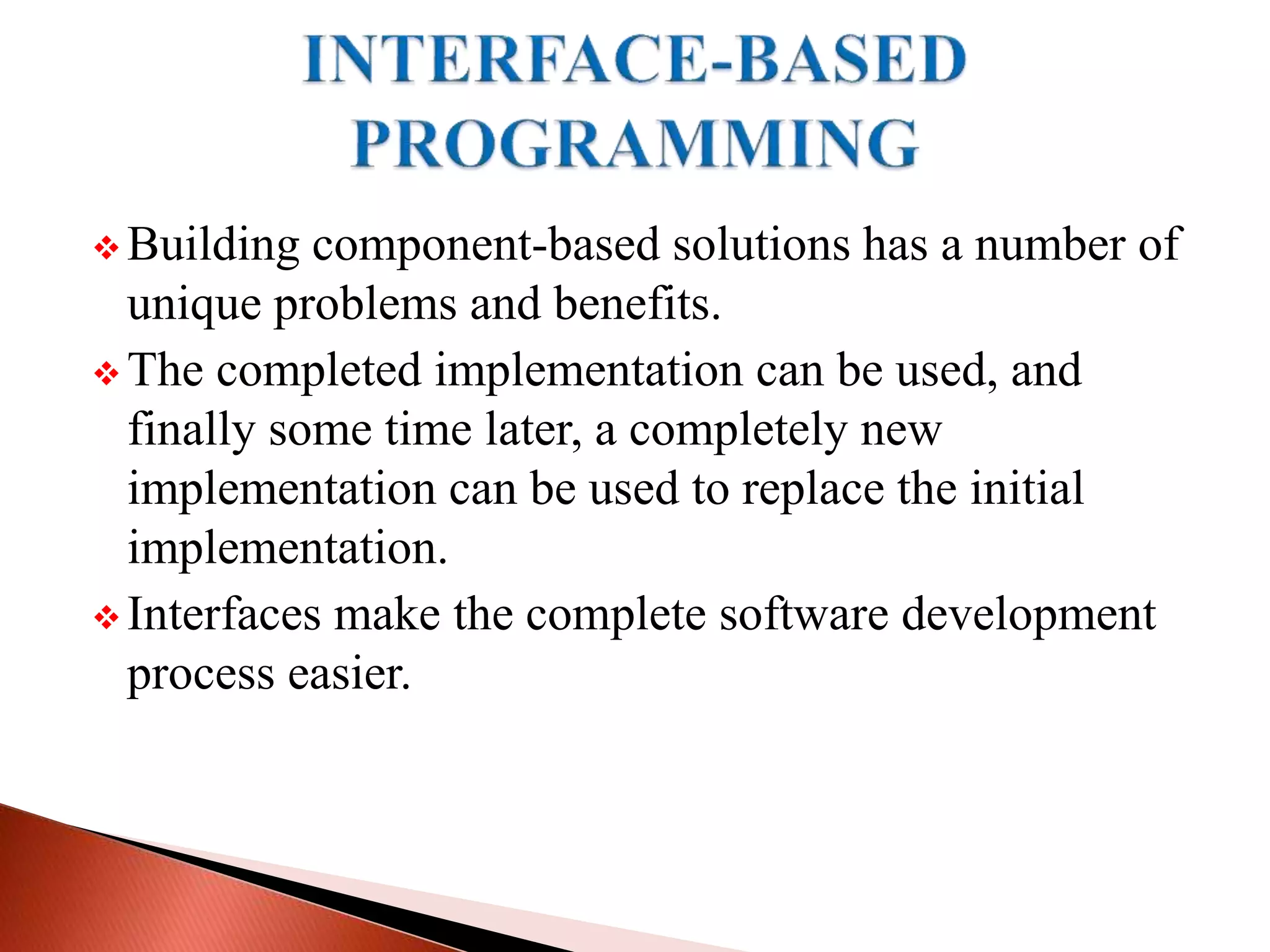 INTERFACE-BASED PROGRAMMING

❖ Building component-based solutions has a number of unique problems and benefits.

❖ The completed implementation can be used, and finally some time later, a completely new implementation can be used to replace the initial implementation.

❖ Interfaces make the complete software development process easier.